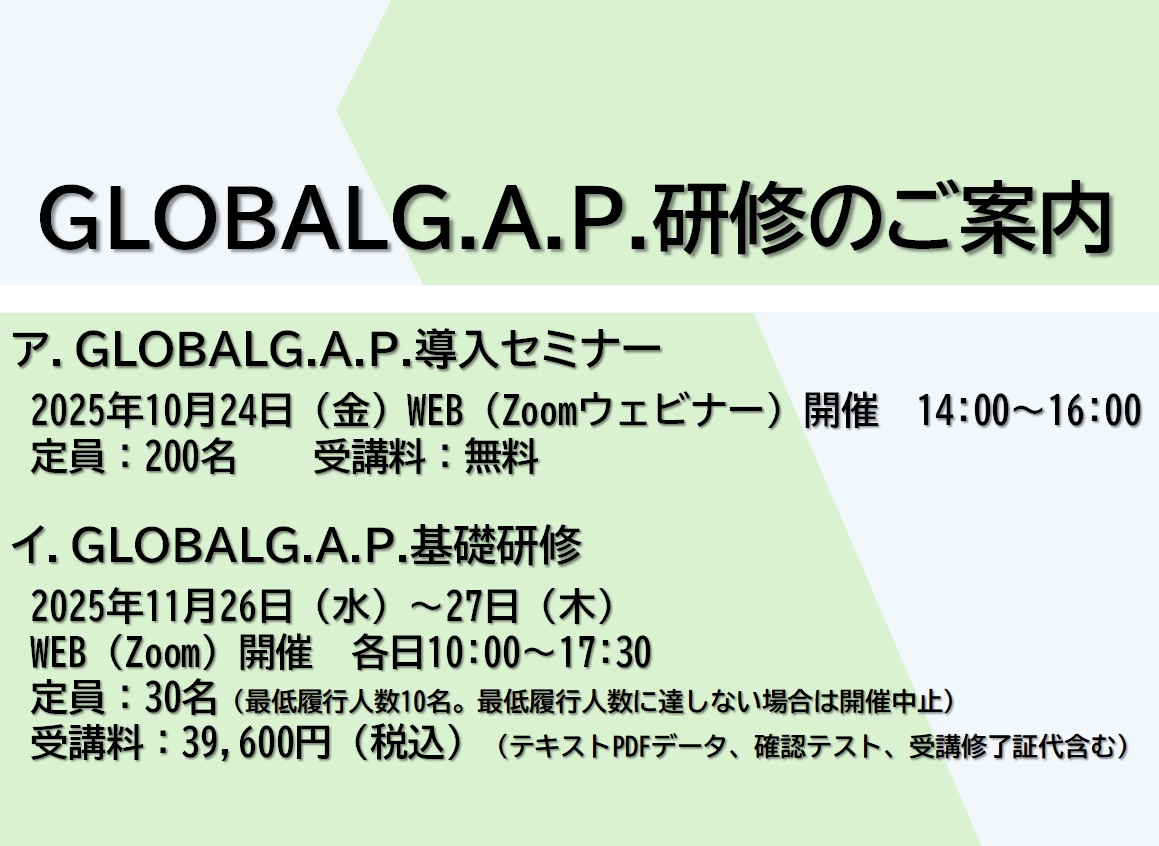 GLOBALG.A.P.研修のご案内

ア. GLOBALG.A.P.導入セミナー

2025年10月24日（金）WEB（Zoomウェビナー）開催　14:00～16:00
定員：200名　　受講料：無料

イ. GLOBALG.A.P.基礎研修

2025年11月26日（水）～27日（木）
WEB（Zoom）開催　各日10:00～17:30
定員：30名（最低履行人数10名。最低履行人数に達しない場合は開催中止）
受講料：39,600円（税込）（テキストPDFデータ、確認テスト、受講修了証代含む）